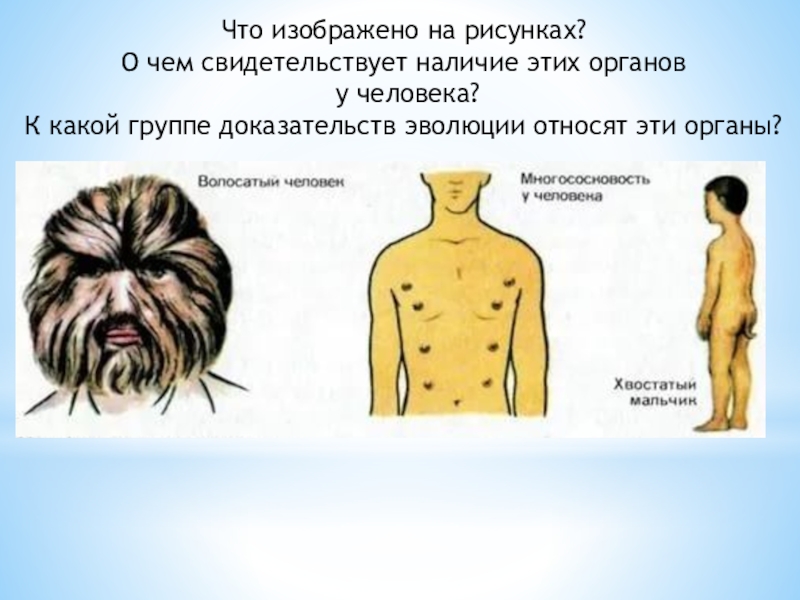 Что изображено на рисунках?
О чем свидетельствует наличие этих органов у человека?
К какой группе доказательств эволюции относят эти органы?

Волосатый человек

Многососковость у человека

Хвостатый мальчик